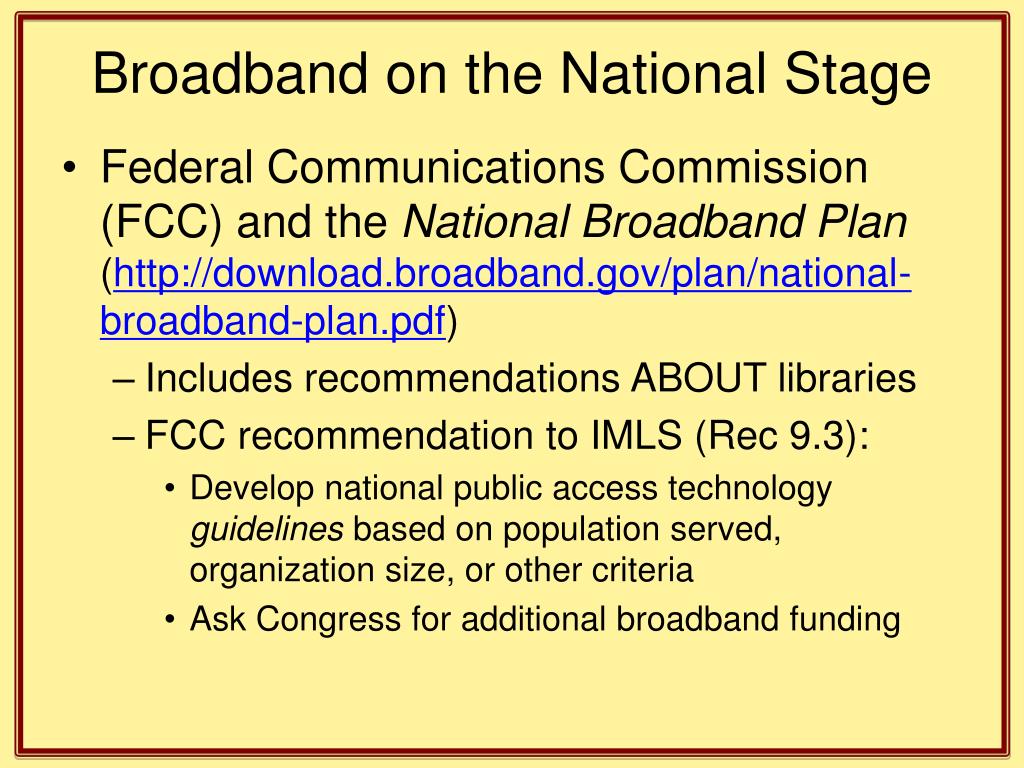 Broadband on the National Stage

• Federal Communications Commission (FCC) and the National Broadband Plan (http://download.broadband.gov/plan/national-broadband-plan.pdf)
– Includes recommendations ABOUT libraries
– FCC recommendation to IMLS (Rec 9.3):
• Develop national public access technology guidelines based on population served, organization size, or other criteria
• Ask Congress for additional broadband funding